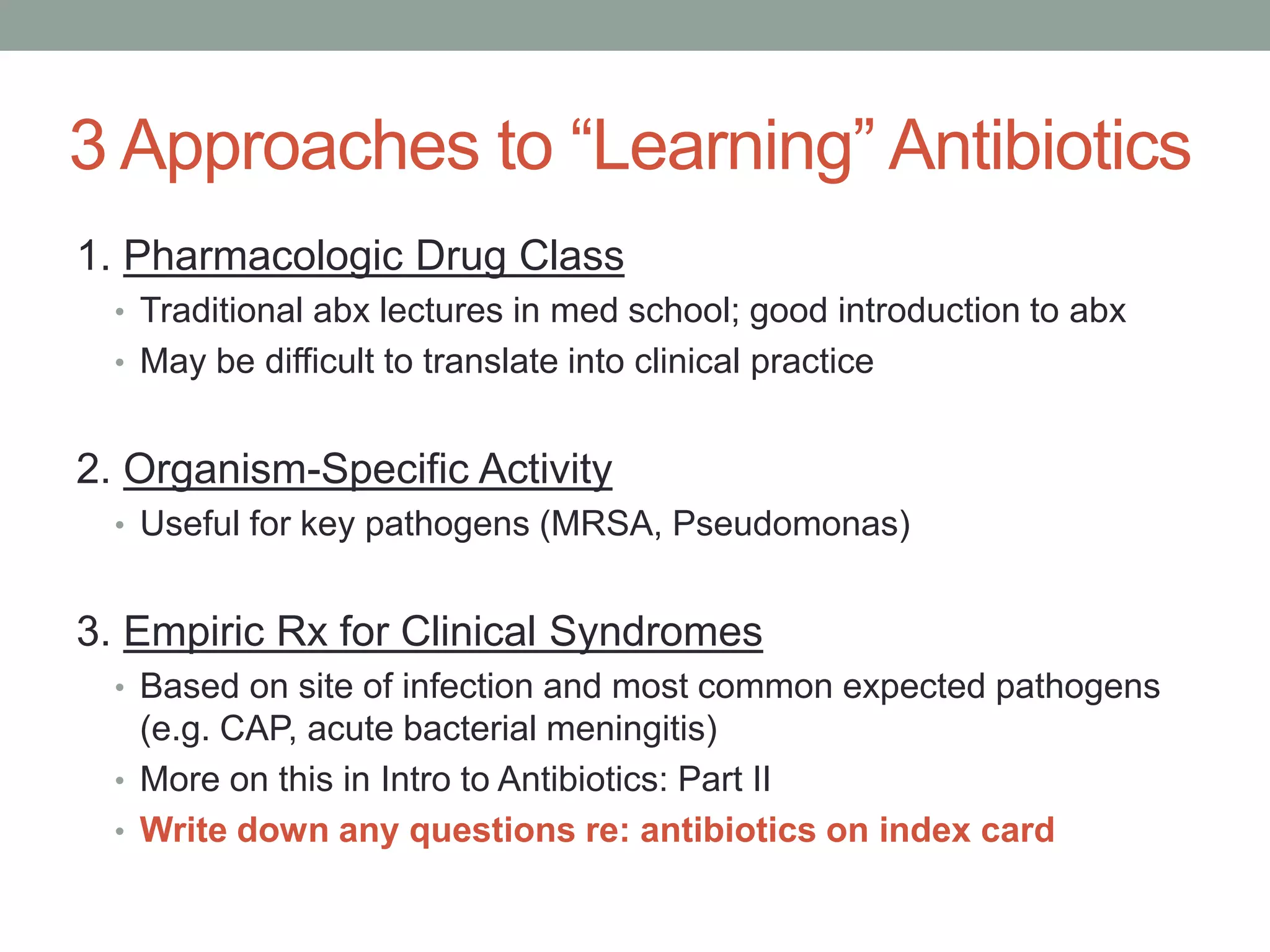 3 Approaches to “Learning” Antibiotics

1. Pharmacologic Drug Class
• Traditional abx lectures in med school; good introduction to abx
• May be difficult to translate into clinical practice

2. Organism-Specific Activity
• Useful for key pathogens (MRSA, Pseudomonas)

3. Empiric Rx for Clinical Syndromes
• Based on site of infection and most common expected pathogens (e.g. CAP, acute bacterial meningitis)
• More on this in Intro to Antibiotics: Part II
• Write down any questions re: antibiotics on index card